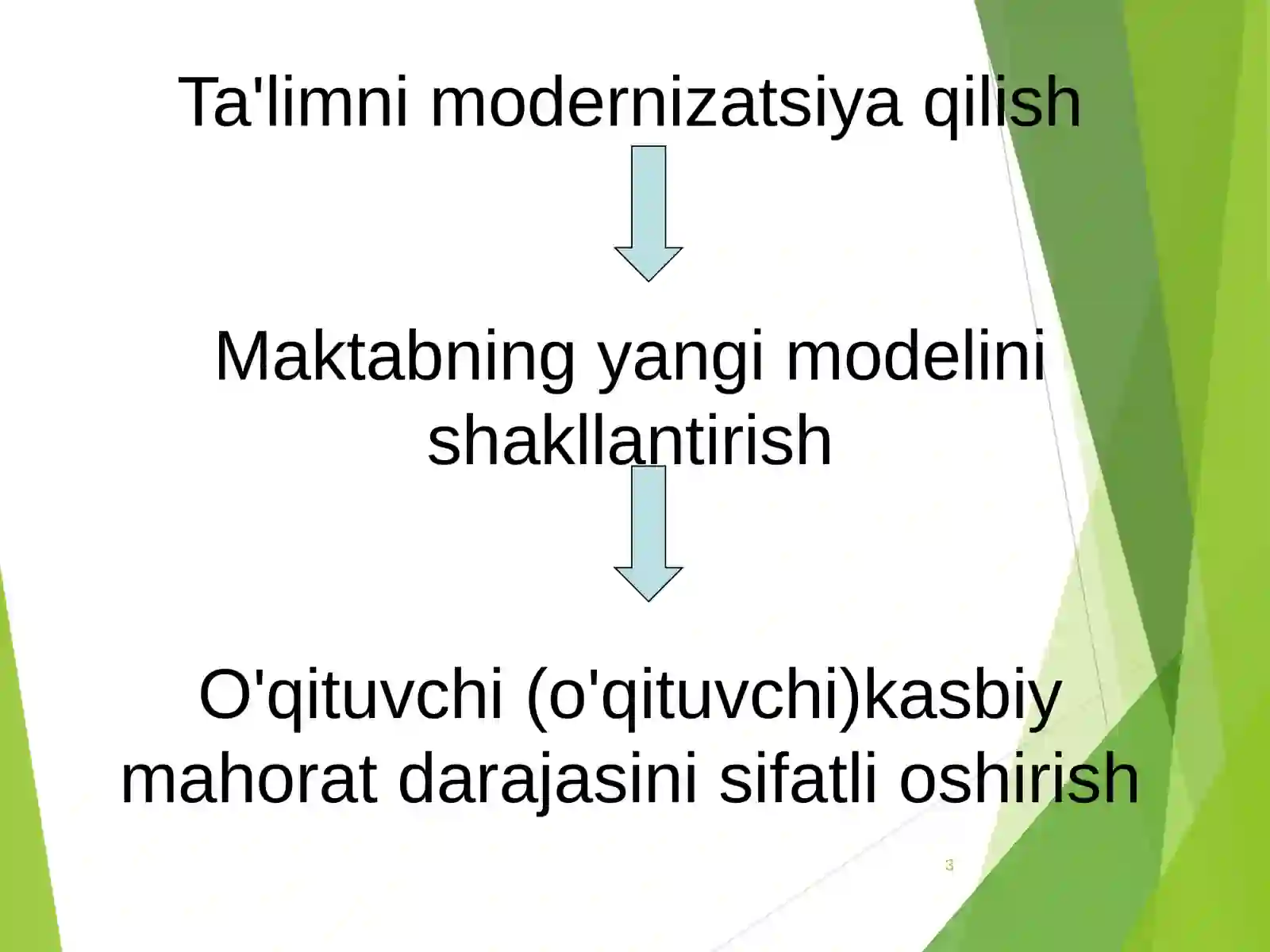 Ta'limni modernizatsiya qilish

Maktabning yangi modelini shakllantirish

O'qituvchi (o'qituvchi)kasbiy mahorat darajasini sifatli oshirish

3